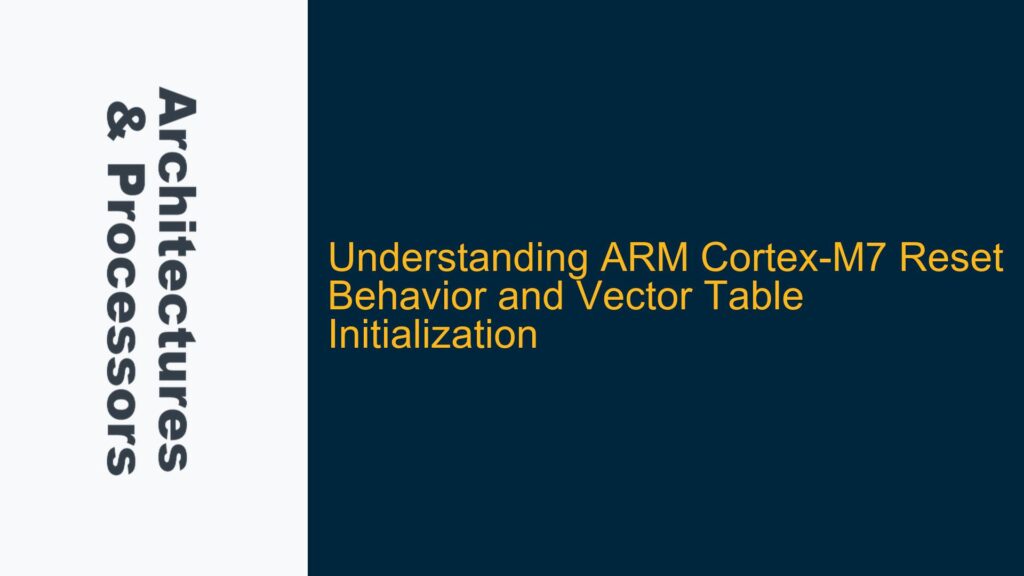 Architectures & Processors

Understanding ARM Cortex-M7 Reset Behavior and Vector Table Initialization